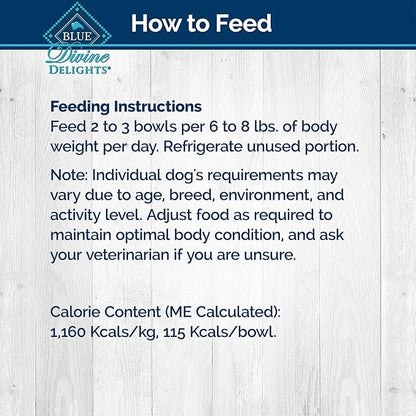 BLUE Divine DELIGHTS®

How to Feed

Feeding Instructions
Feed 2 to 3 bowls per 6 to 8 lbs. of body weight per day. Refrigerate unused portion.

Note: Individual dog's requirements may vary due to age, breed, environment, and activity level. Adjust food as required to maintain optimal body condition, and ask your veterinarian if you are unsure.

Calorie Content (ME Calculated):
1,160 Kcals/kg, 115 Kcals/bowl.